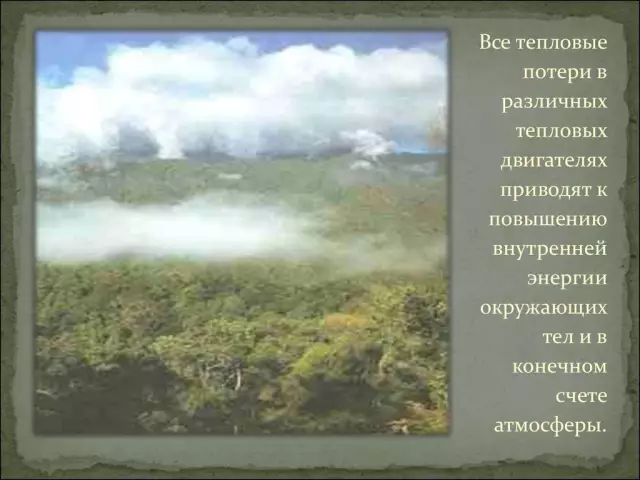 Все тепловые потери в различных тепловых двигателях приводят к повышению внутренней энергии окружающих тел и в конечном счете атмосферы.